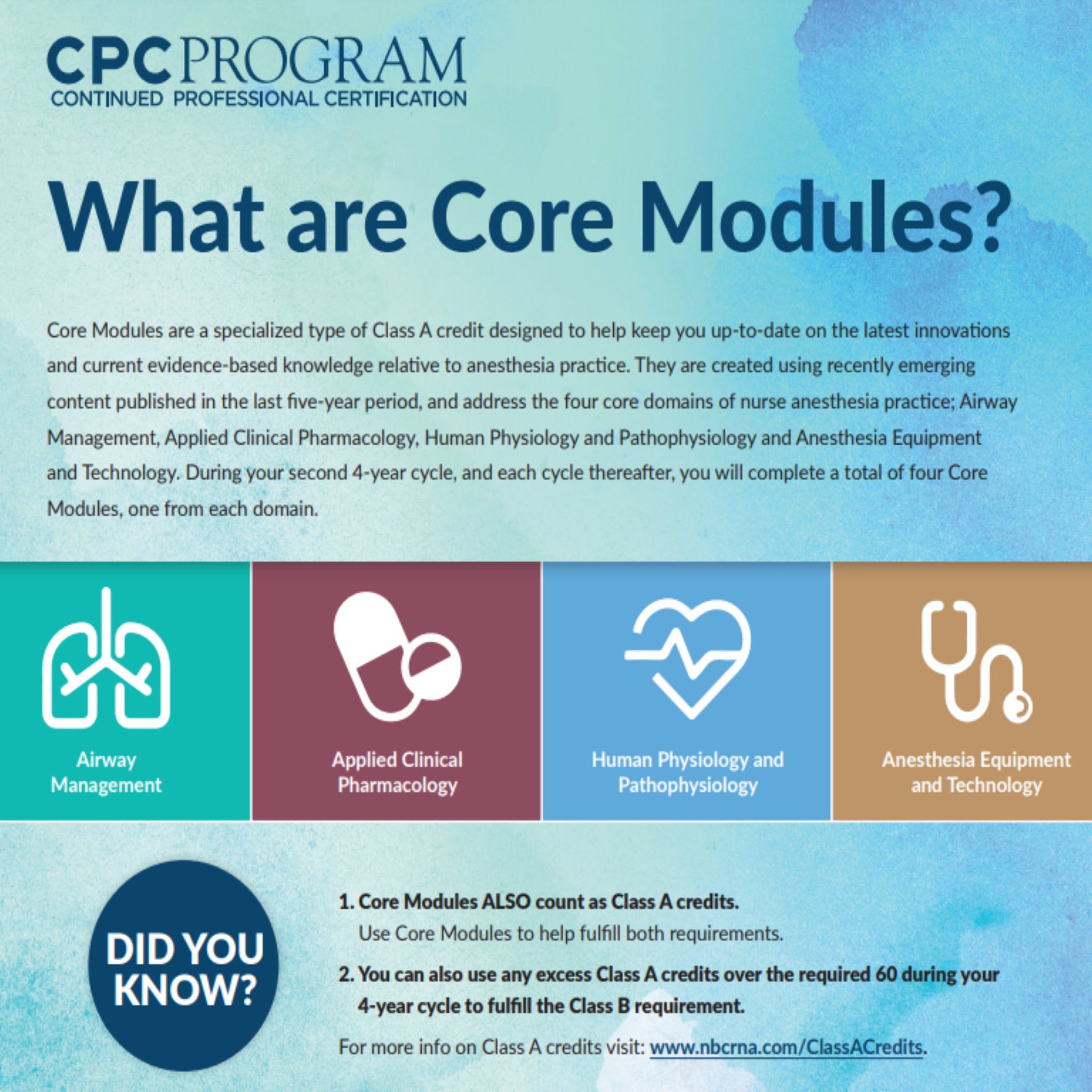 CPC PROGRAM
CONTINUED PROFESSIONAL CERTIFICATION

What are Core Modules?

Core Modules are a specialized type of Class A credit designed to help keep you up-to-date on the latest innovations and current evidence-based knowledge relative to anesthesia practice. They are created using recently emerging content published in the last five-year period, and address the four core domains of nurse anesthesia practice; Airway Management, Applied Clinical Pharmacology, Human Physiology and Pathophysiology and Anesthesia Equipment and Technology. During your second 4-year cycle, and each cycle thereafter, you will complete a total of four Core Modules, one from each domain.

Airway Management

Applied Clinical Pharmacology

Human Physiology and Pathophysiology

Anesthesia Equipment and Technology

DID YOU KNOW?

1. Core Modules ALSO count as Class A credits.
Use Core Modules to help fulfill both requirements.

2. You can also use any excess Class A credits over the required 60 during your 4-year cycle to fulfill the Class B requirement.

For more info on Class A credits visit: www.nbcrna.com/ClassACredits.